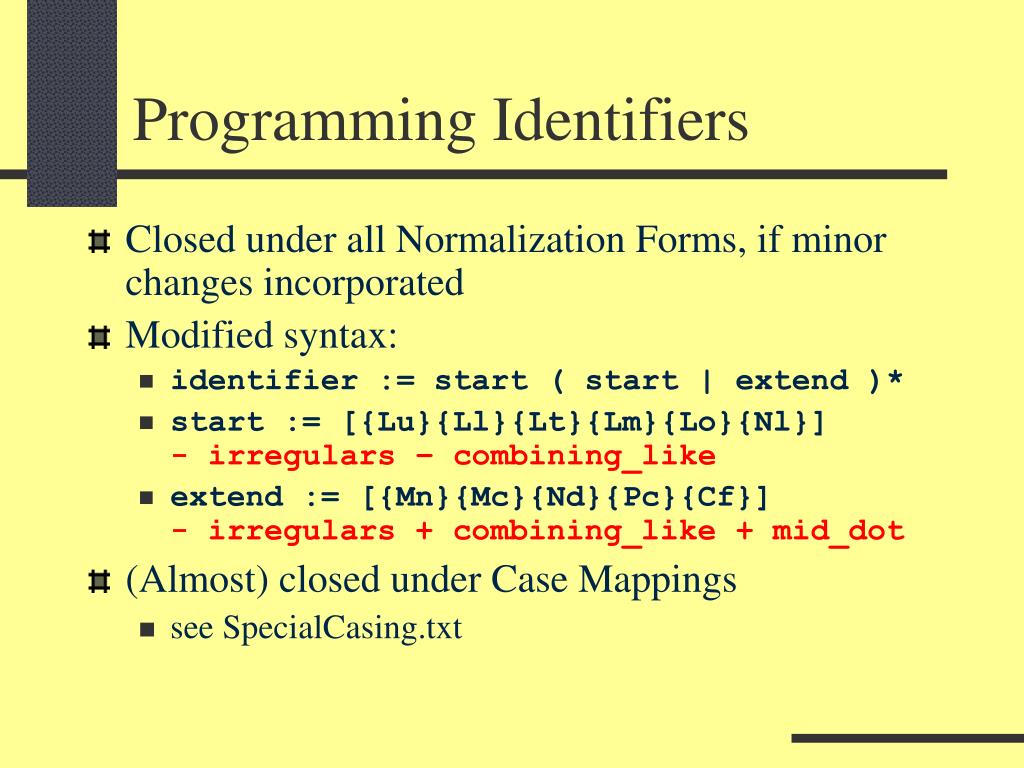 Programming Identifiers

Closed under all Normalization Forms, if minor changes incorporated

Modified syntax:

identifier := start ( start | extend )*

start := [{Lu}{Ll}{Lt}{Lm}{Lo}{Nl}]
- irregulars – combining_like

extend := [{Mn}{Mc}{Nd}{Pc}{Cf}]
- irregulars + combining_like + mid_dot

(Almost) closed under Case Mappings

see SpecialCasing.txt